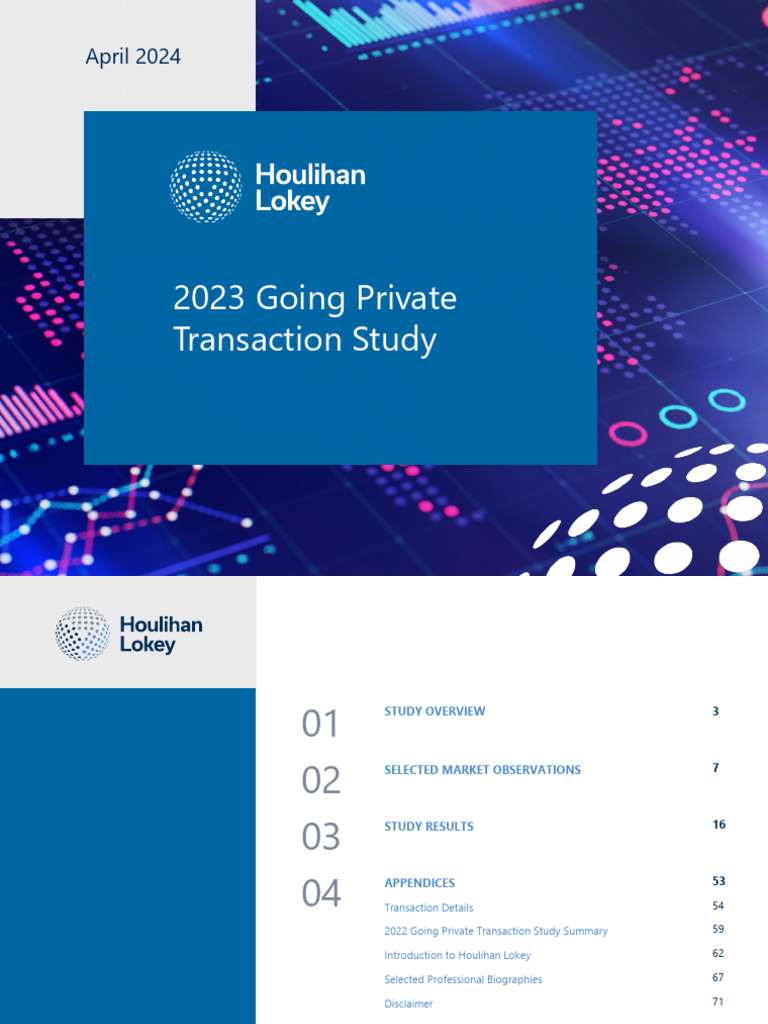 April 2024

Houlihan Lokey

2023 Going Private Transaction Study

Houlihan Lokey

01 STUDY OVERVIEW 3

02 SELECTED MARKET OBSERVATIONS 7

03 STUDY RESULTS 16

04 APPENDICES 53

Transaction Details 54

2022 Going Private Transaction Study Summary 59

Introduction to Houlihan Lokey 62

Selected Professional Biographies 67

Disclaimer 71